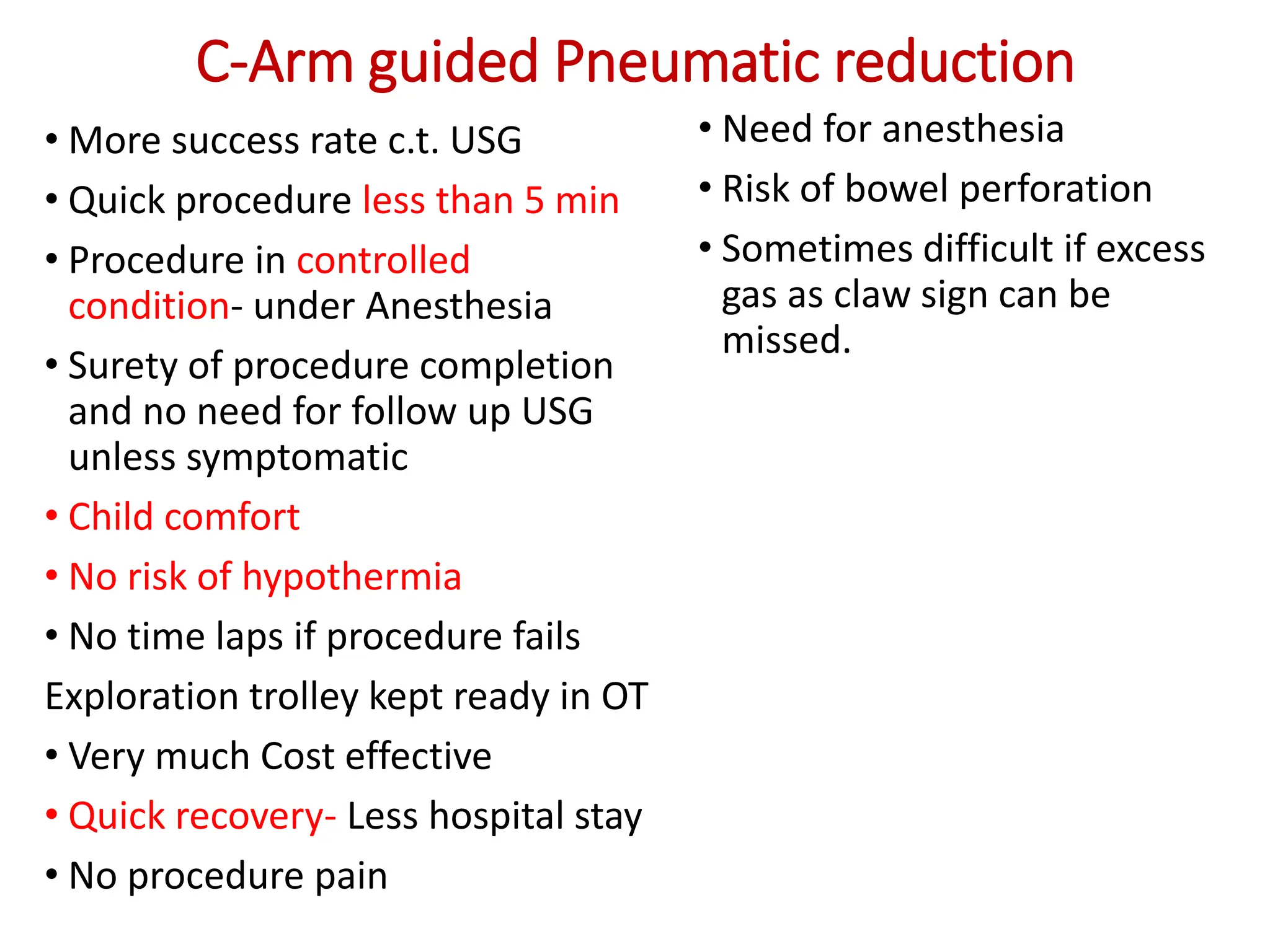 C-Arm guided Pneumatic reduction

• More success rate c.t. USG
• Quick procedure less than 5 min
• Procedure in controlled condition- under Anesthesia
• Surety of procedure completion and no need for follow up USG unless symptomatic
• Child comfort
• No risk of hypothermia
• No time laps if procedure fails
Exploration trolley kept ready in OT
• Very much Cost effective
• Quick recovery- Less hospital stay
• No procedure pain

• Need for anesthesia
• Risk of bowel perforation
• Sometimes difficult if excess gas as claw sign can be missed.